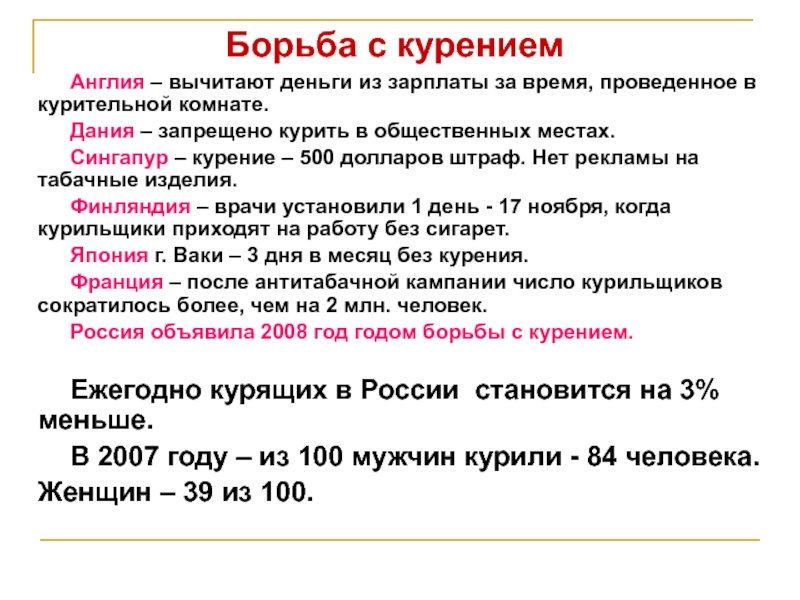 Борьба с курением

Англия – вычитают деньги из зарплаты за время, проведенное в курительной комнате.

Дания – запрещено курить в общественных местах.

Сингапур – курение – 500 долларов штраф. Нет рекламы на табачные изделия.

Финляндия – врачи установили 1 день - 17 ноября, когда курильщики приходят на работу без сигарет.

Япония г. Ваки – 3 дня в месяц без курения.

Франция – после антитабачной кампании число курильщиков сократилось более, чем на 2 млн. человек.

Россия объявила 2008 год годом борьбы с курением.

Ежегодно курящих в России становится на 3% меньше.

В 2007 году – из 100 мужчин курили - 84 человека.

Женщин – 39 из 100.